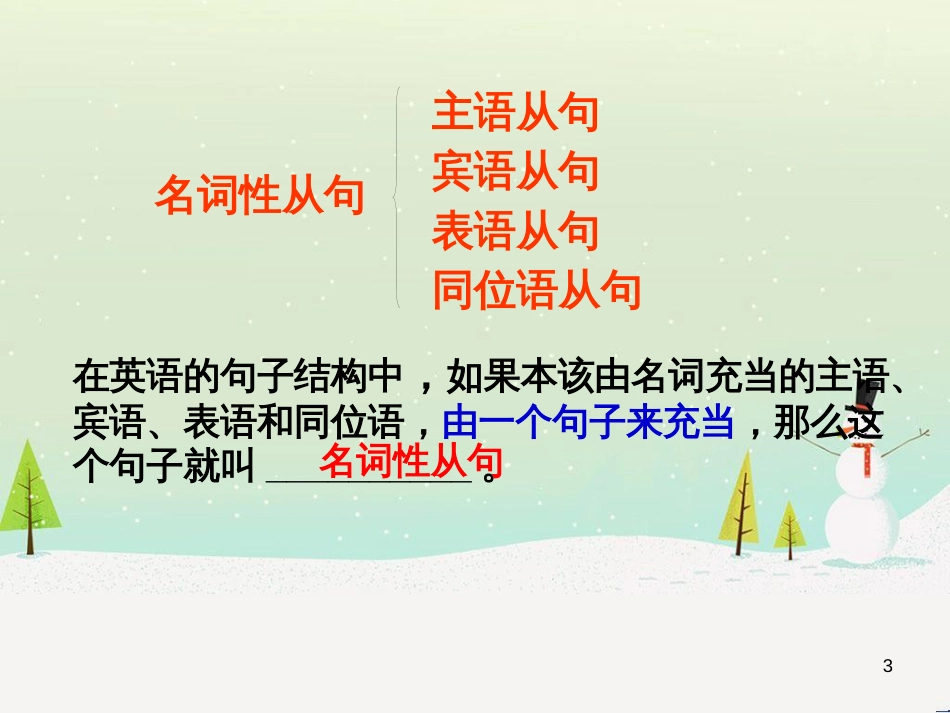 名词性从句

主语从句
宾语从句
表语从句
同位语从句

在英语的句子结构中，如果本该由名词充当的主语、宾语、表语和同位语，由一个句子来充当，那么这个句子就叫 名词性从句。

3